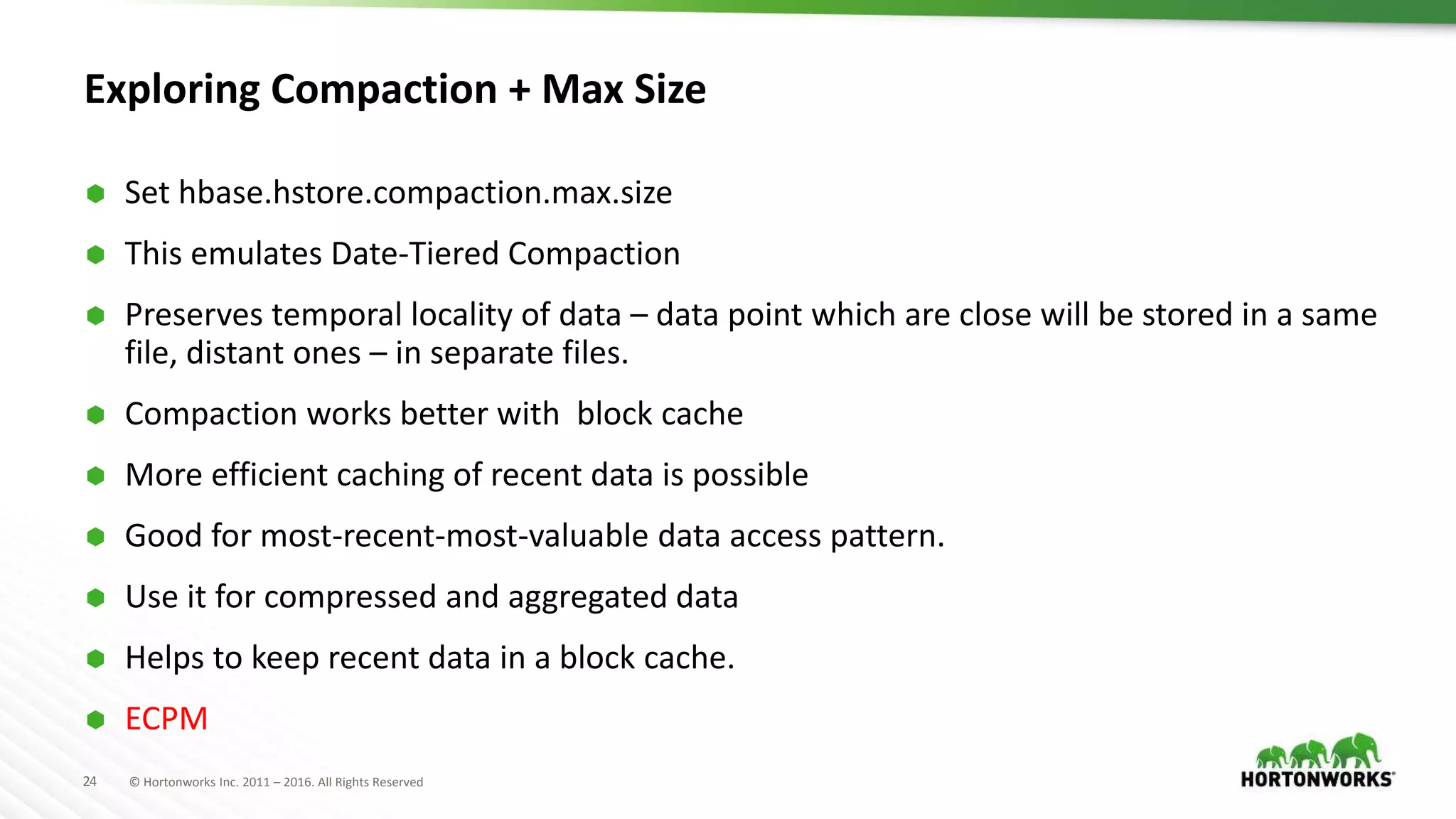 Exploring Compaction + Max Size

Set hbase.hstore.compaction.max.size

This emulates Date-Tiered Compaction

Preserves temporal locality of data – data point which are close will be stored in a same file, distant ones – in separate files.

Compaction works better with  block cache

More efficient caching of recent data is possible

Good for most-recent-most-valuable data access pattern.

Use it for compressed and aggregated data

Helps to keep recent data in a block cache.

ECPM

24 © Hortonworks Inc. 2011 – 2016. All Rights Reserved

HORTONWORKS